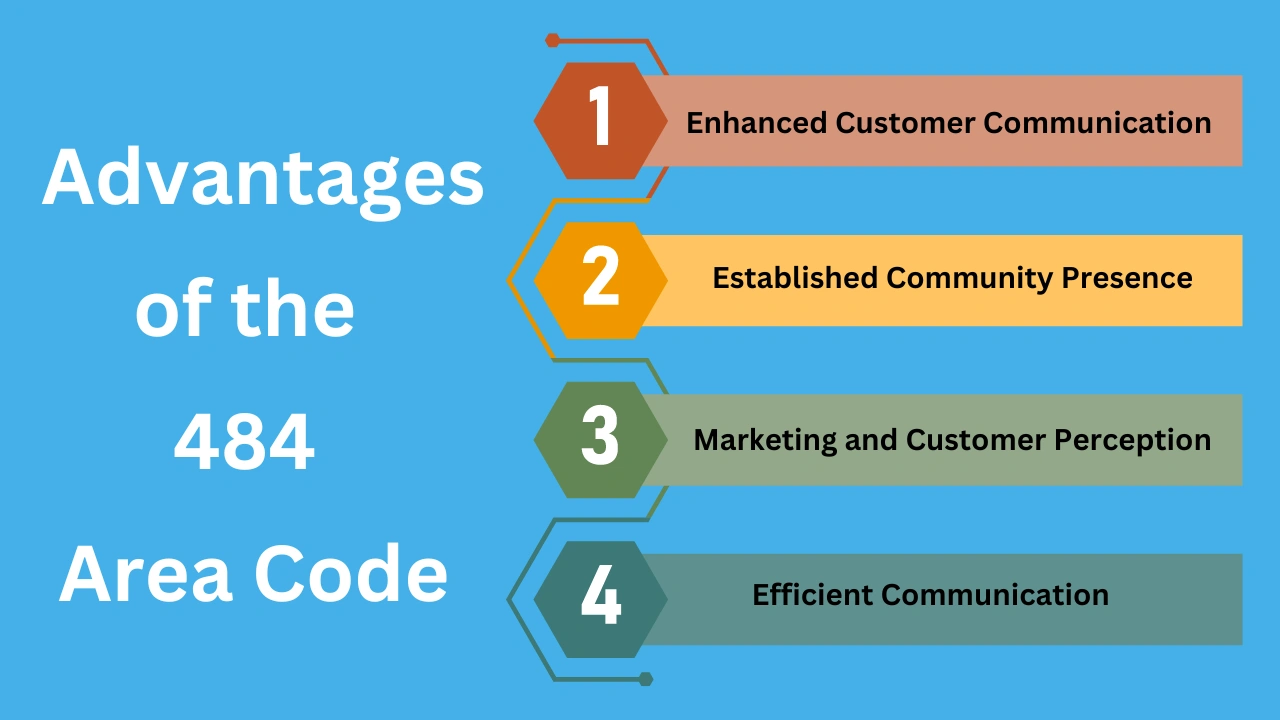 Advantages of the 484 Area Code

1 Enhanced Customer Communication

2 Established Community Presence

3 Marketing and Customer Perception

4 Efficient Communication